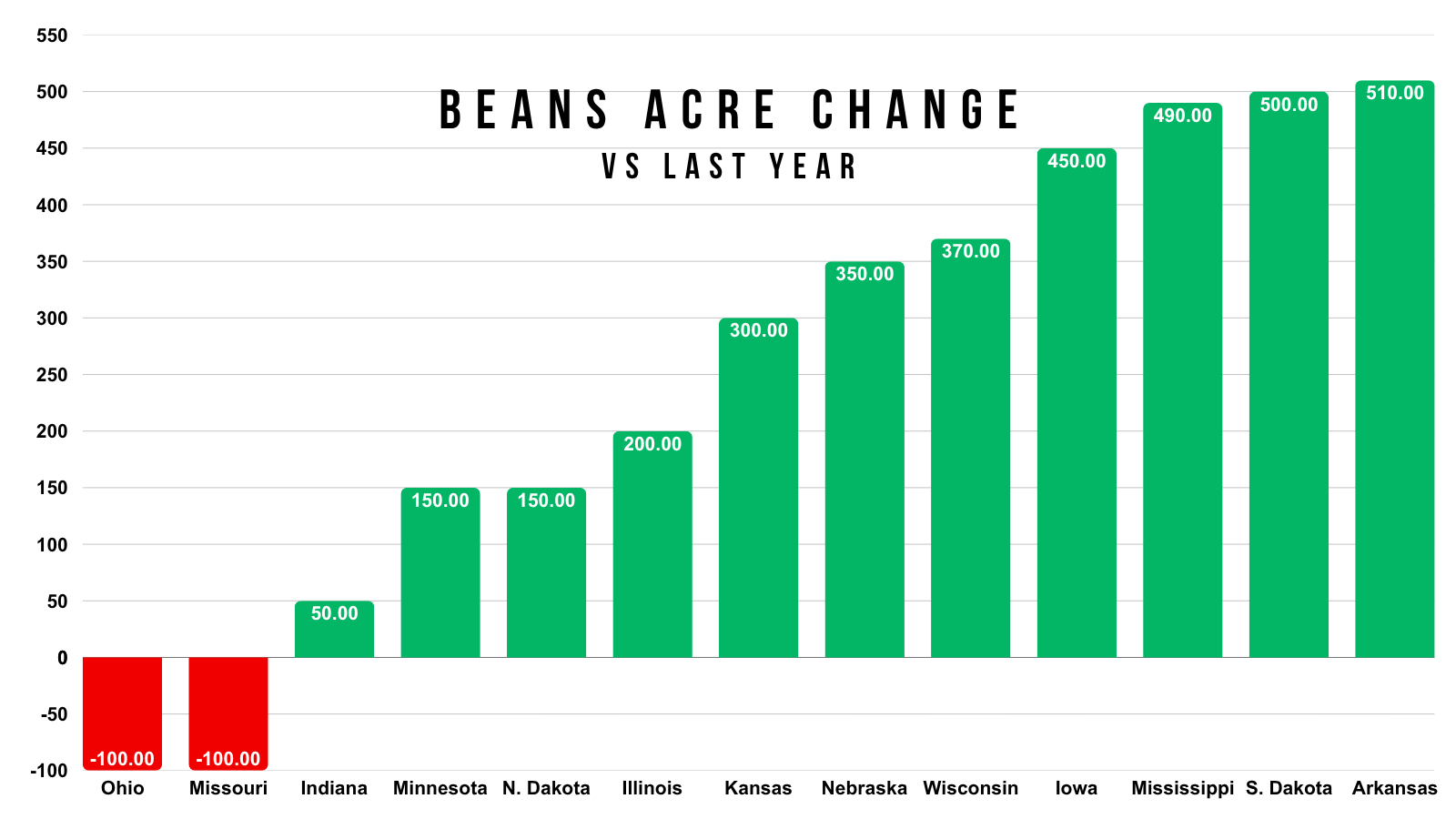 BEANS ACRE CHANGE
VS LAST YEAR

550
500
450
400
350
300
250
200
150
100
50
0
-50
-100

-100.00
-100.00
50.00
150.00
150.00
200.00
300.00
350.00
370.00
450.00
490.00
500.00
510.00

Ohio
Missouri
Indiana
Minnesota
N. Dakota
Illinois
Kansas
Nebraska
Wisconsin
Iowa
Mississippi
S. Dakota
Arkansas